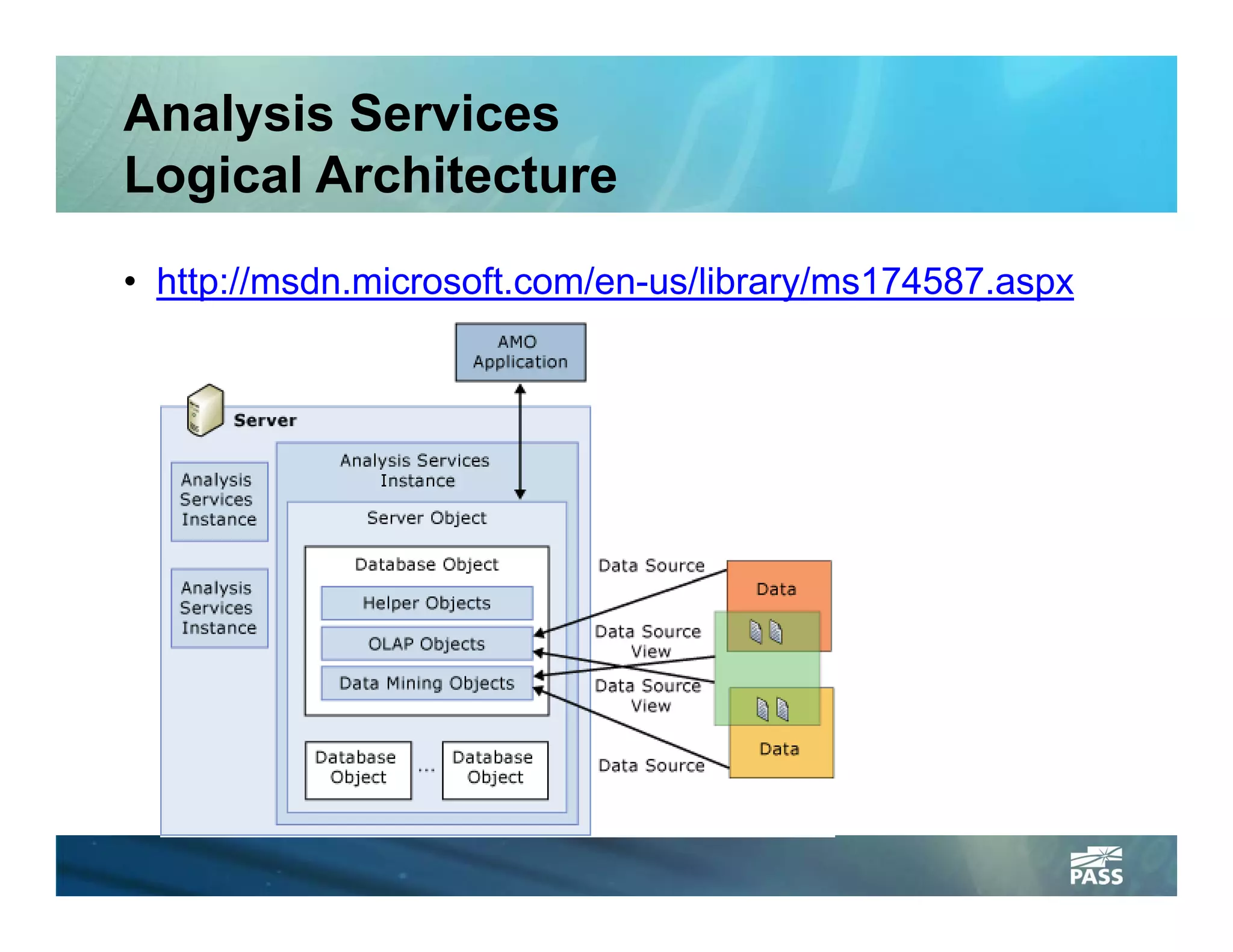 Analysis Services
Logical Architecture

• http://msdn.microsoft.com/en-us/library/ms174587.aspx

AMO Application

Server

Analysis Services Instance

Analysis Services Instance

Analysis Services Instance

Server Object

Database Object

Helper Objects

OLAP Objects

Data Mining Objects

Database Object

...

Database Object

Data Source

Data Source View

Data Source View

Data Source

Data

Data

PASS